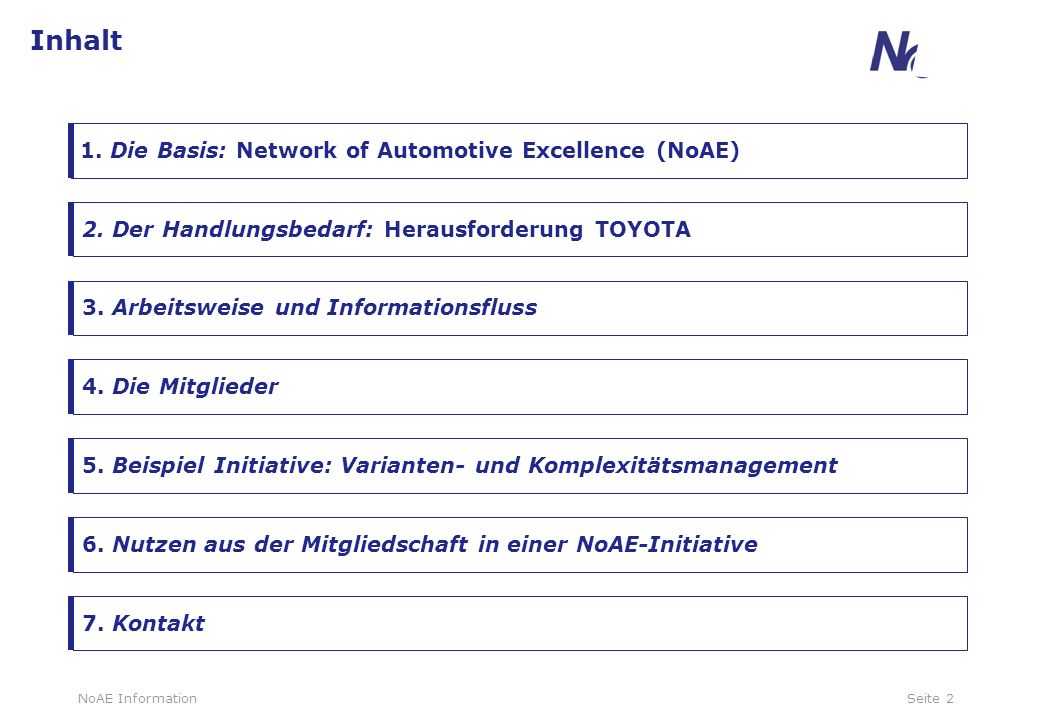 Inhalt

N

1. Die Basis: Network of Automotive Excellence (NoAE)

2. Der Handlungsbedarf: Herausforderung TOYOTA

3. Arbeitsweise und Informationsfluss

4. Die Mitglieder

5. Beispiel Initiative: Varianten- und Komplexitätsmanagement

6. Nutzen aus der Mitgliedschaft in einer NoAE-Initiative

7. Kontakt

NoAE Information

Seite 2